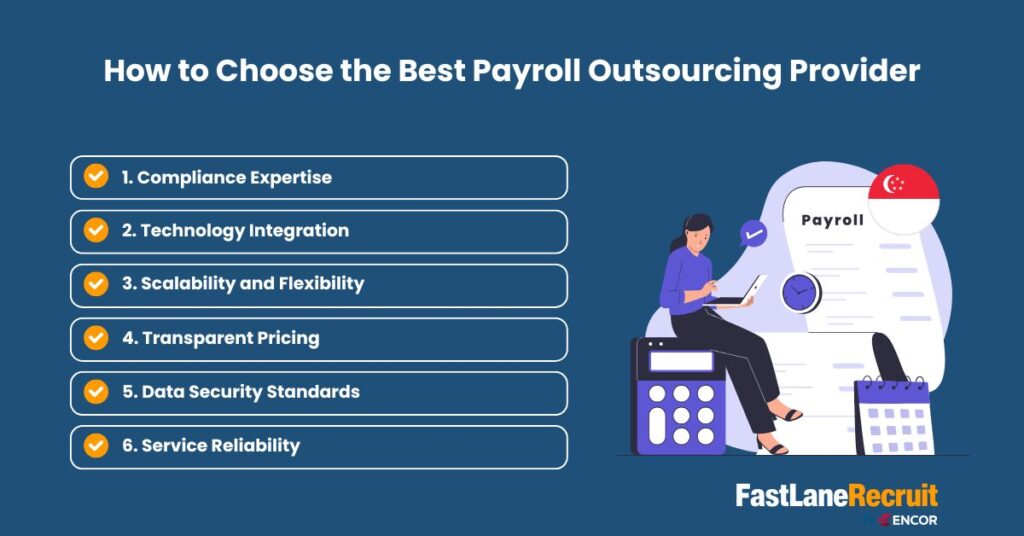 How to Choose the Best Payroll Outsourcing Provider

1. Compliance Expertise

2. Technology Integration

3. Scalability and Flexibility

4. Transparent Pricing

5. Data Security Standards

6. Service Reliability

Payroll

FastLaneRecruit
ENCOR